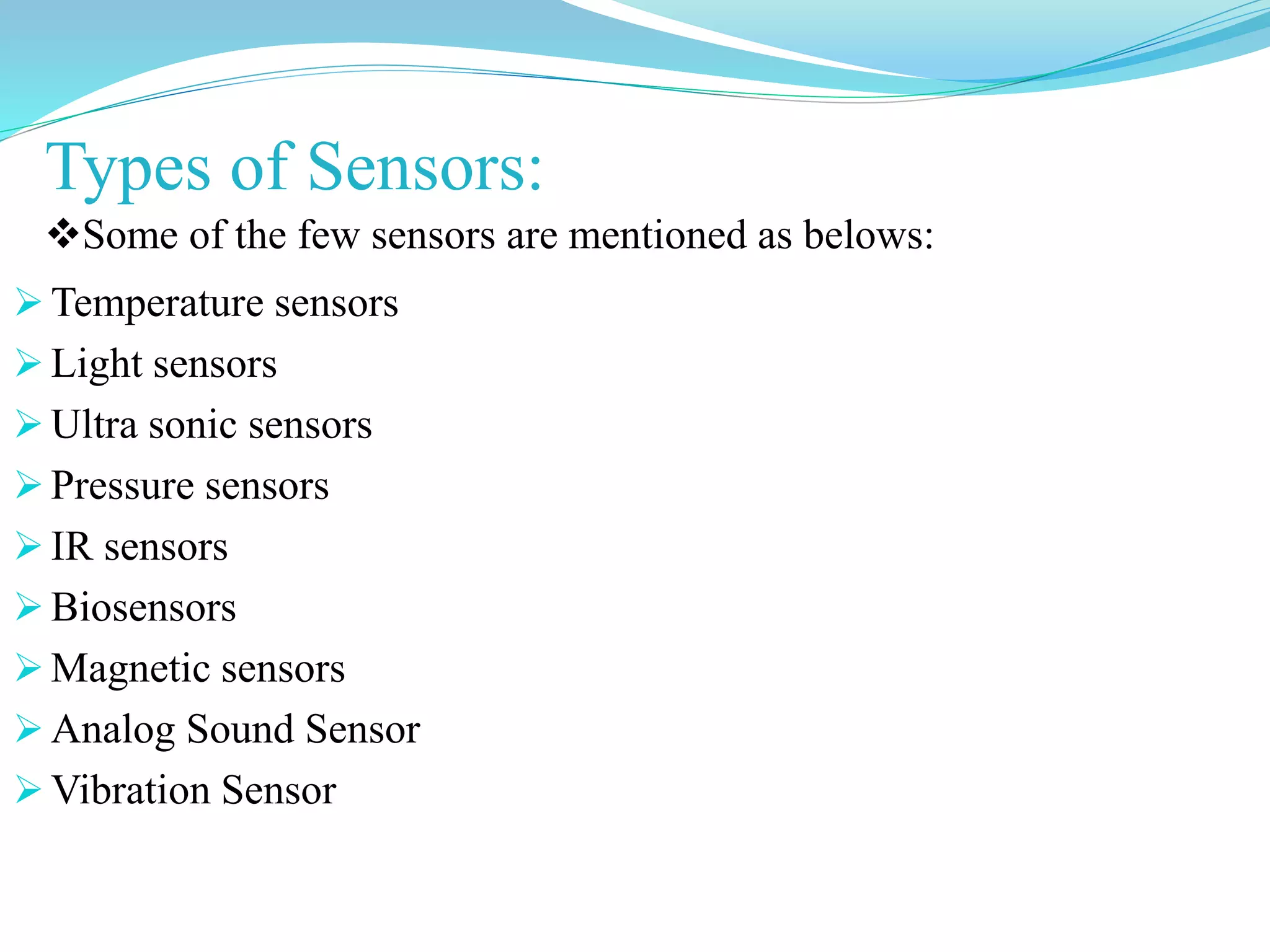 Types of Sensors:

❖Some of the few sensors are mentioned as belows:

➢ Temperature sensors
➢ Light sensors
➢ Ultra sonic sensors
➢ Pressure sensors
➢ IR sensors
➢ Biosensors
➢ Magnetic sensors
➢ Analog Sound Sensor
➢ Vibration Sensor